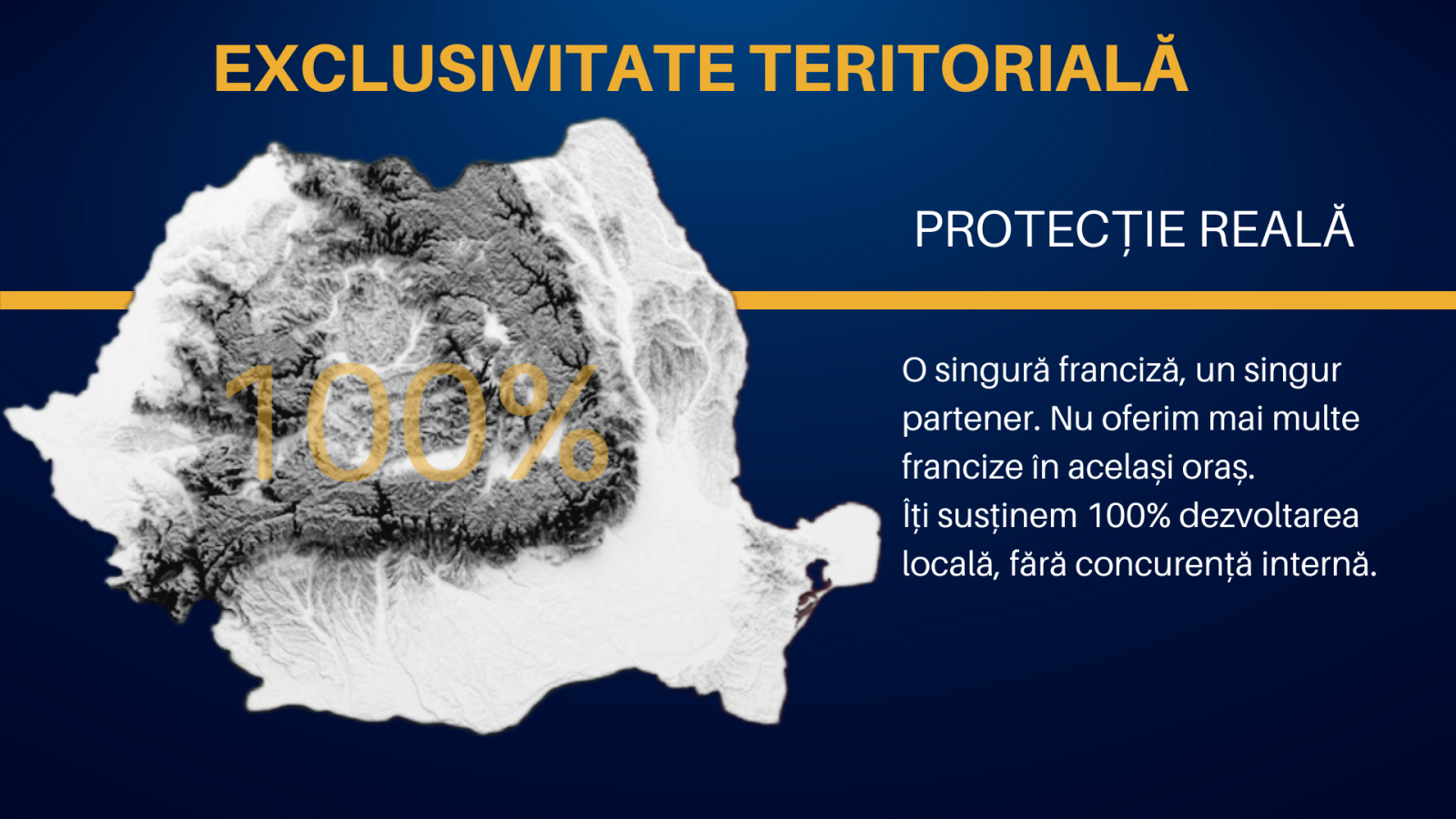 EXCLUSIVITATE TERITORIALĂ

100%

PROTECȚIE REALĂ

O singură franciză, un singur partener. Nu oferim mai multe francize în același oraș.
Îți susținem 100% dezvoltarea locală, fără concurență internă.